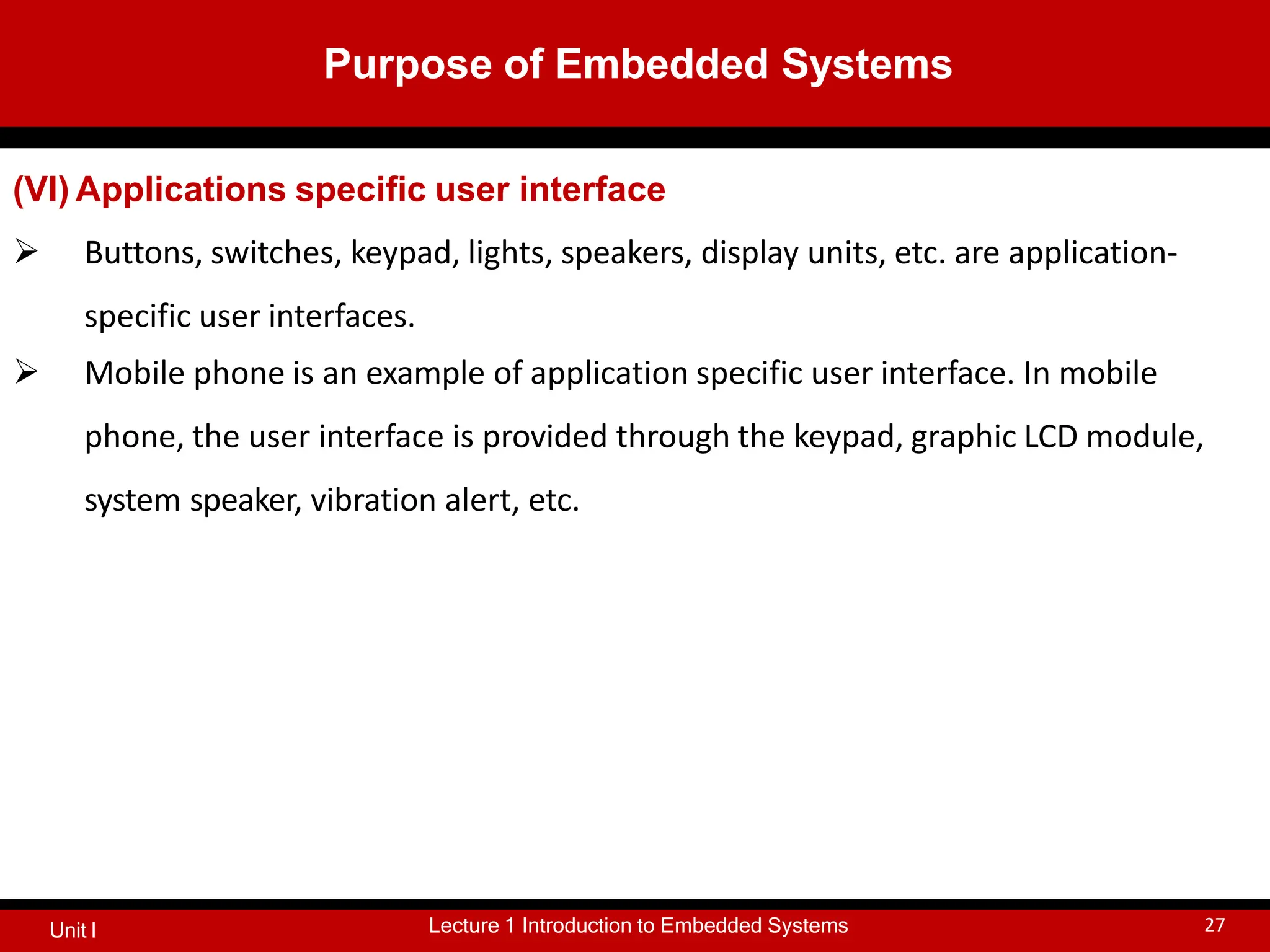 Purpose of Embedded Systems

(VI) Applications specific user interface

➢ Buttons, switches, keypad, lights, speakers, display units, etc. are application-specific user interfaces.

➢ Mobile phone is an example of application specific user interface. In mobile phone, the user interface is provided through the keypad, graphic LCD module, system speaker, vibration alert, etc.

Unit I

Lecture 1 Introduction to Embedded Systems

27